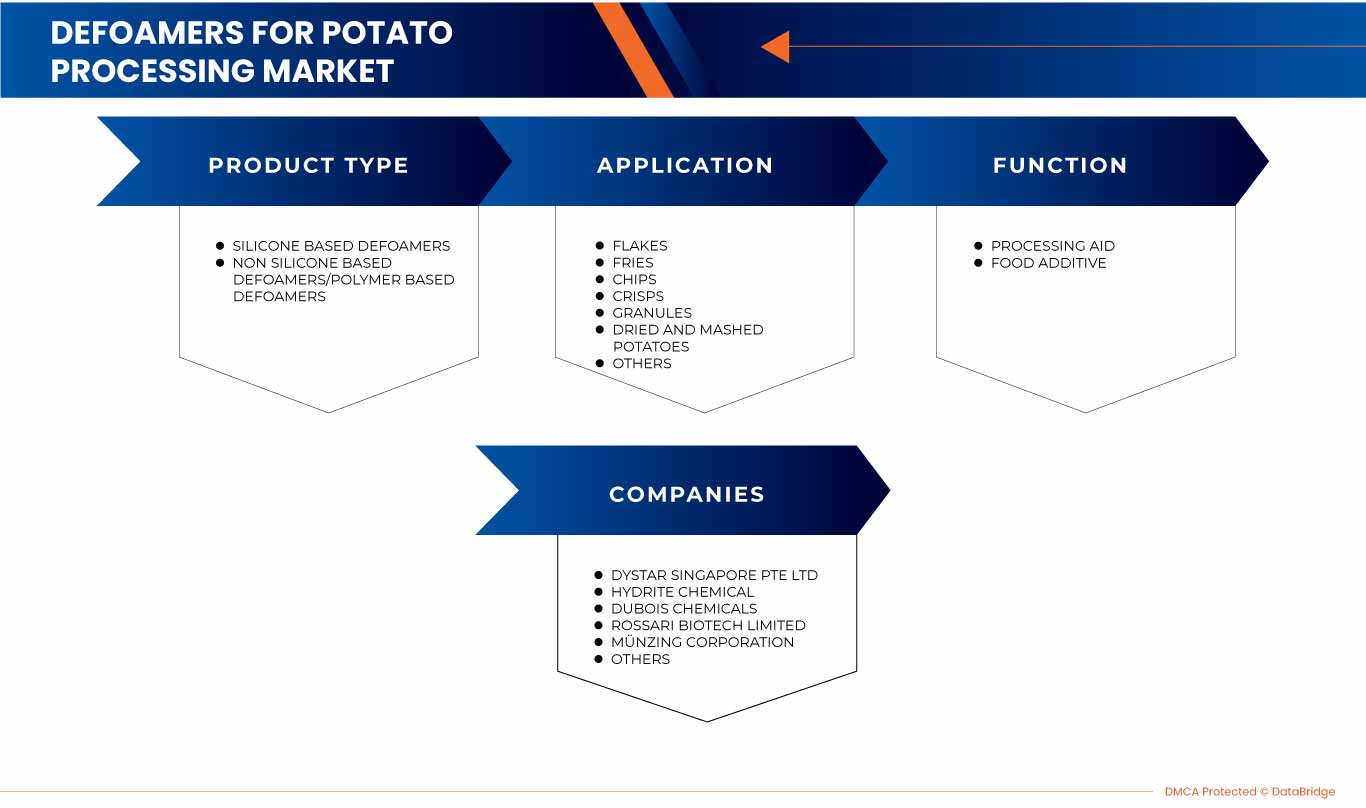 DEFOAMERS FOR POTATO PROCESSING MARKET

PRODUCT TYPE

- SILICONE BASED DEFOAMERS
- NON SILICONE BASED DEFOAMERS/POLYMER BASED DEFOAMERS

APPLICATION

- FLAKES
- FRIES
- CHIPS
- CRISPS
- GRANULES
- DRIED AND MASHED POTATOES
- OTHERS

FUNCTION

- PROCESSING AID
- FOOD ADDITIVE

COMPANIES

- DYSTAR SINGAPORE PTE LTD
- HYDRITE CHEMICAL
- DUBOIS CHEMICALS
- ROSSARI BIOTECH LIMITED
- MÜNZING CORPORATION
- OTHERS

DMCA Protected © DataBridge